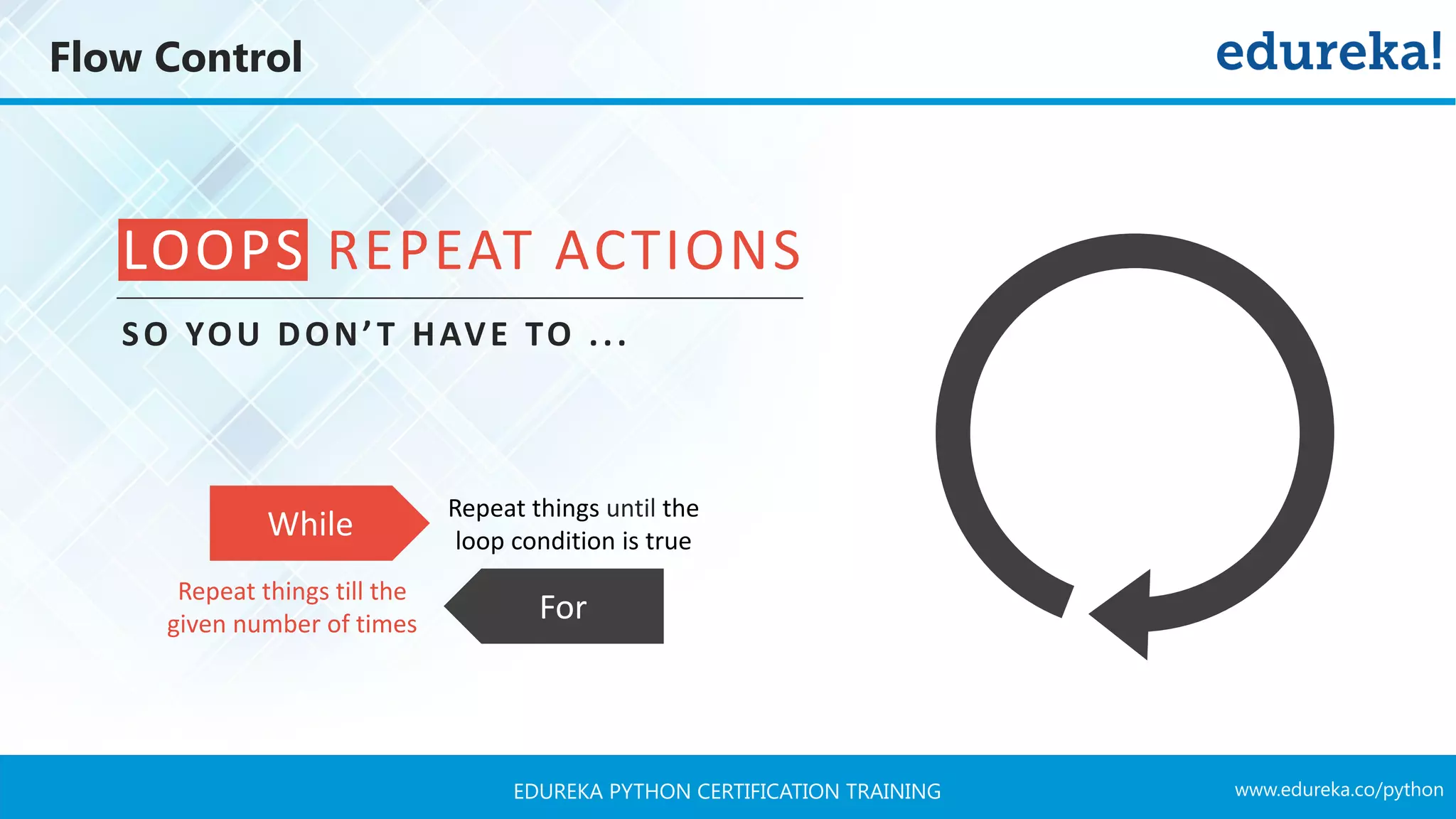 Flow Control

edureka!

LOOPS REPEAT ACTIONS

SO YOU DON'T HAVE TO ...

While

Repeat things until the loop condition is true

Repeat things till the given number of times

For

EDUREKA PYTHON CERTIFICATION TRAINING

www.edureka.co/python